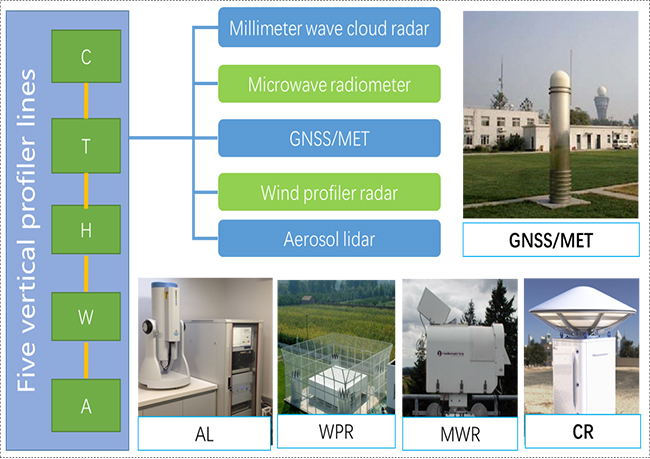 Five vertical profiler lines

C

T

H

W

A

Millimeter wave cloud radar

Microwave radiometer

GNSS/MET

Wind profiler radar

Aerosol lidar

GNSS/MET

AL

WPR

MWR

CR